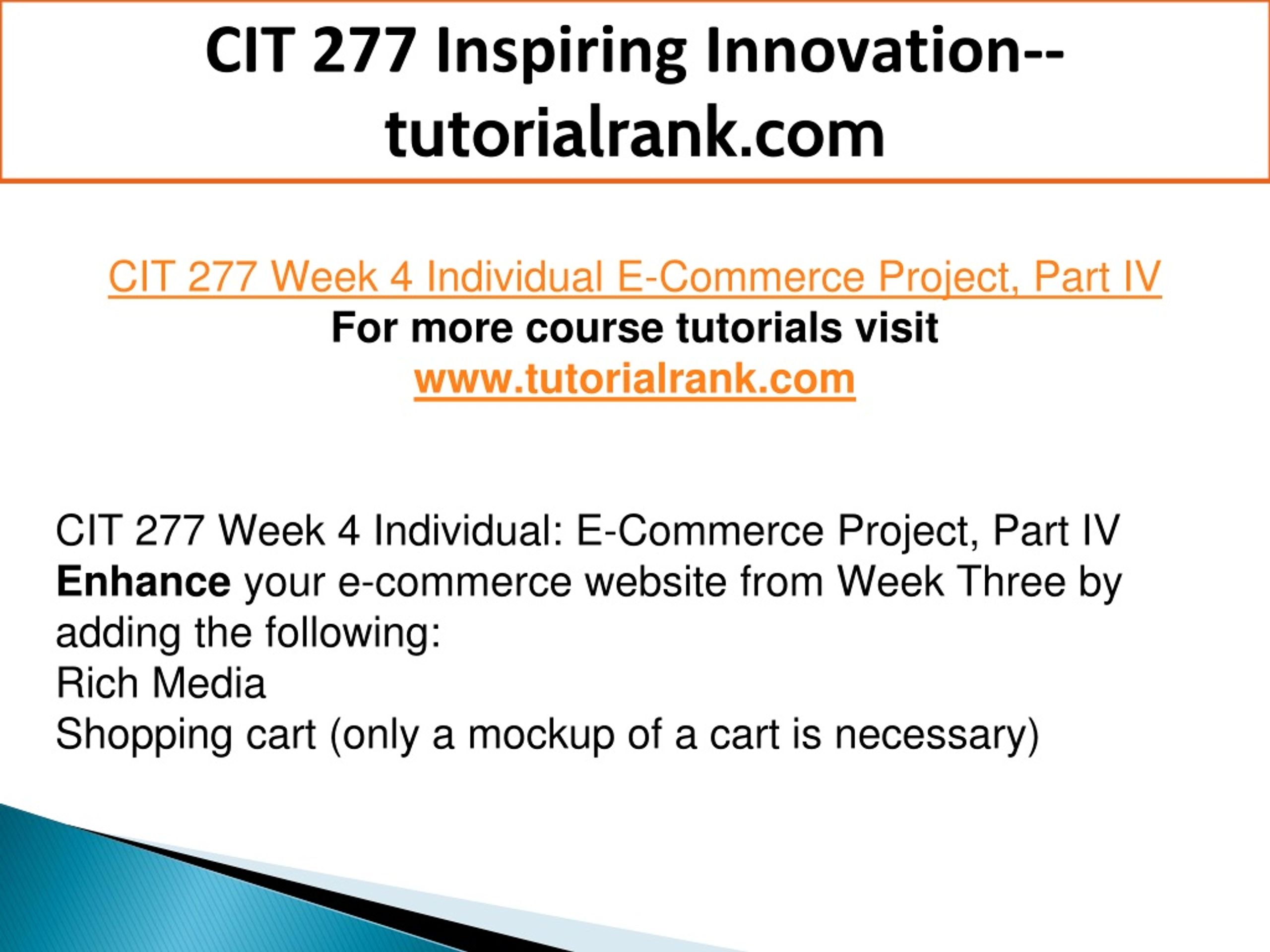 CIT 277 Inspiring Innovation--tutorialrank.com

CIT 277 Week 4 Individual E-Commerce Project, Part IV
For more course tutorials visit
www.tutorialrank.com

CIT 277 Week 4 Individual: E-Commerce Project, Part IV
Enhance your e-commerce website from Week Three by adding the following:
Rich Media
Shopping cart (only a mockup of a cart is necessary)